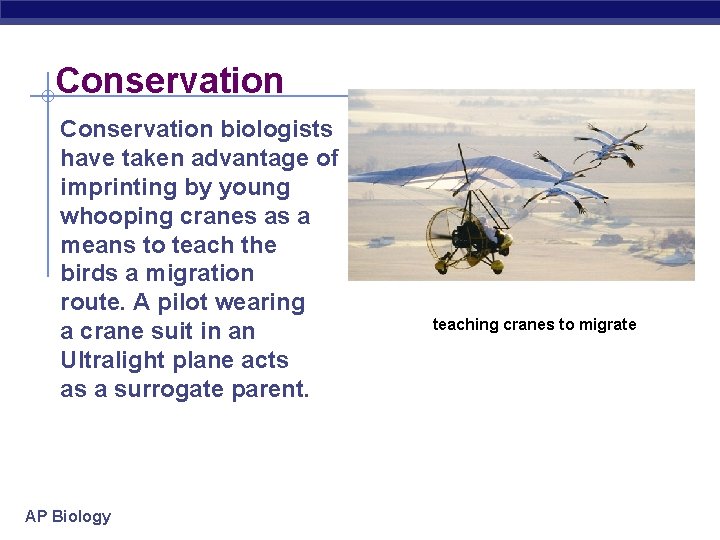 Conservation

Conservation biologists have taken advantage of imprinting by young whooping cranes as a means to teach the birds a migration route. A pilot wearing a crane suit in an Ultralight plane acts as a surrogate parent.

teaching cranes to migrate

AP Biology